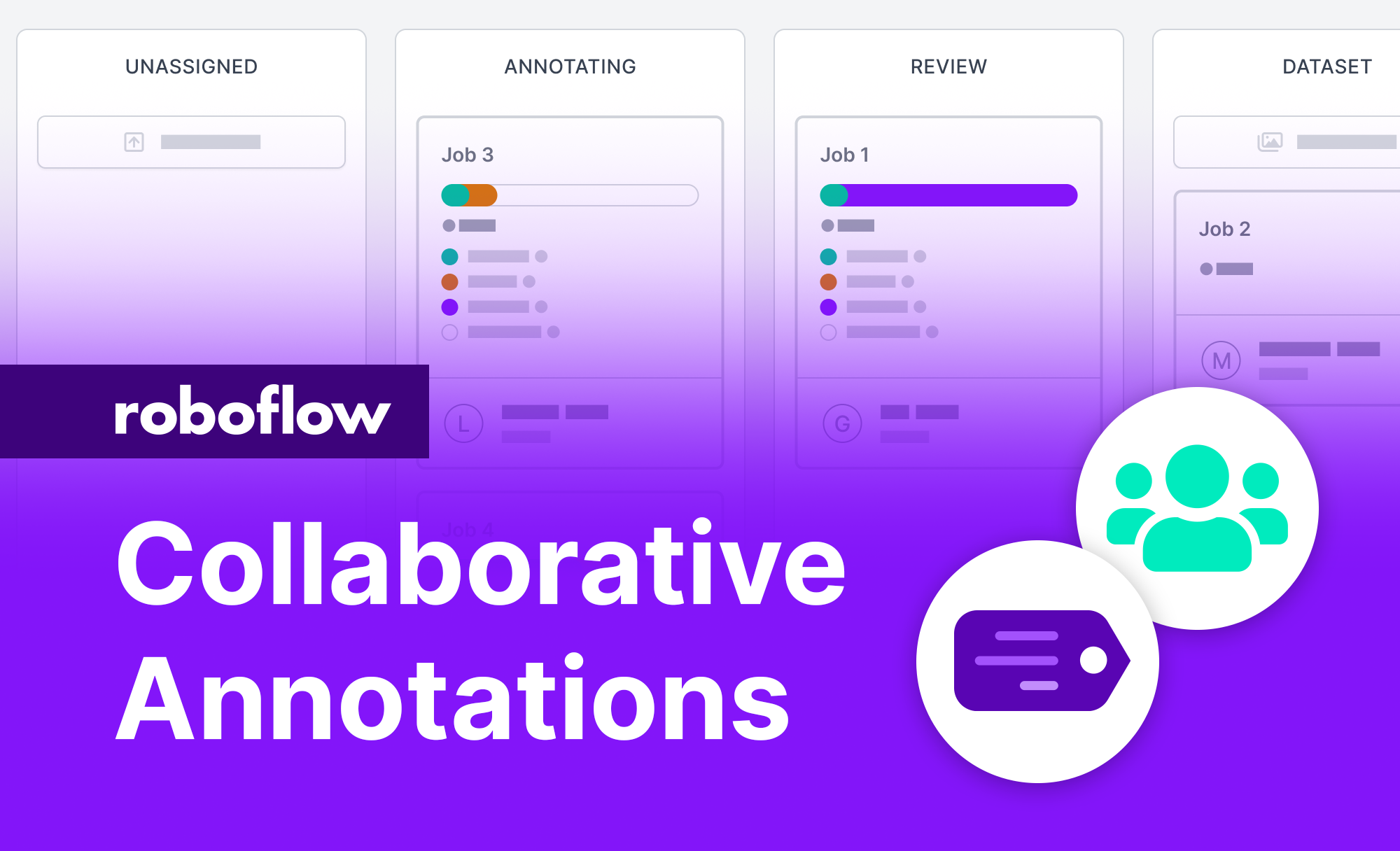 UNASSIGNED

ANNOTATING

Job 3

L

Job 4

REVIEW

Job 1

G

DATASET

Job 2

M

roboflow

Collaborative Annotations